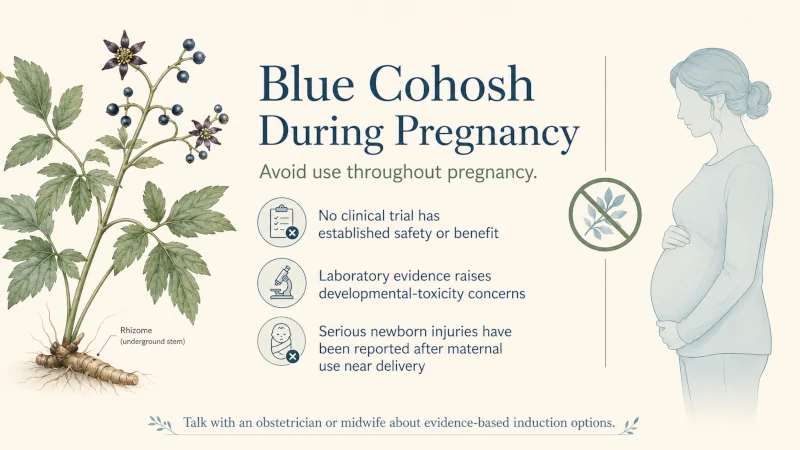 Blue Cohosh During Pregnancy

Avoid use throughout pregnancy.

No clinical trial has established safety or benefit

Laboratory evidence raises developmental-toxicity concerns

Serious newborn injuries have been reported after maternal use near delivery

Rhizome
(underground stem)

Talk with an obstetrician or midwife about evidence-based induction options.